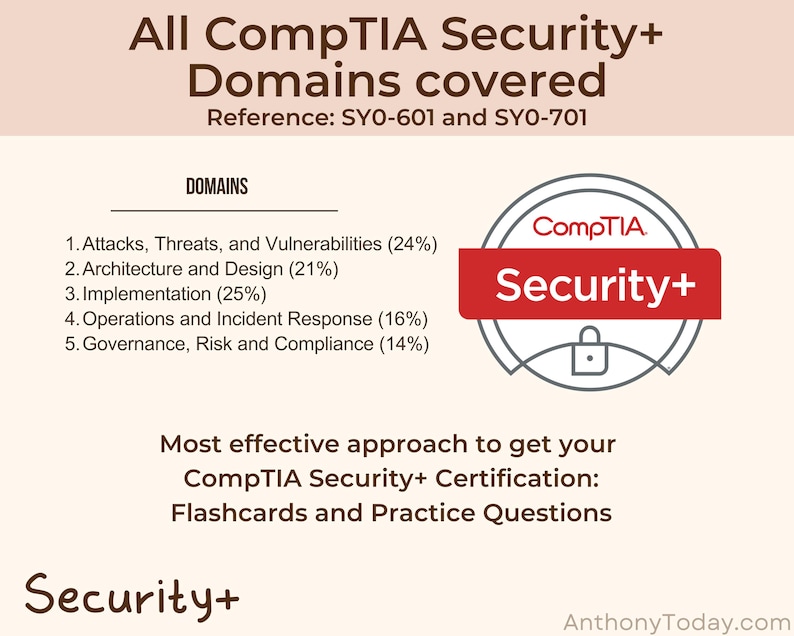 All CompTIA Security+ Domains covered
Reference: SY0-601 and SY0-701

DOMAINS

1. Attacks, Threats, and Vulnerabilities (24%)
2. Architecture and Design (21%)
3. Implementation (25%)
4. Operations and Incident Response (16%)
5. Governance, Risk and Compliance (14%)

CompTIA
Security+

Most effective approach to get your CompTIA Security+ Certification: Flashcards and Practice Questions

Security+

AnthonyToday.com